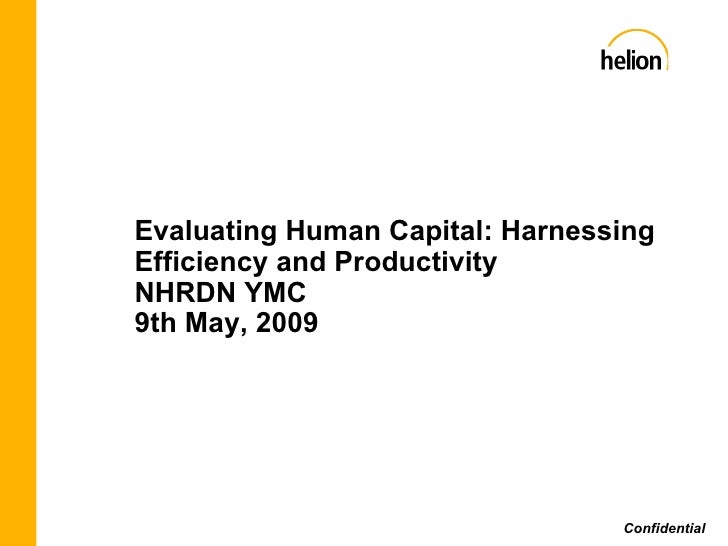 helion

Evaluating Human Capital: Harnessing Efficiency and Productivity
NHRDN YMC
9th May, 2009

Confidential